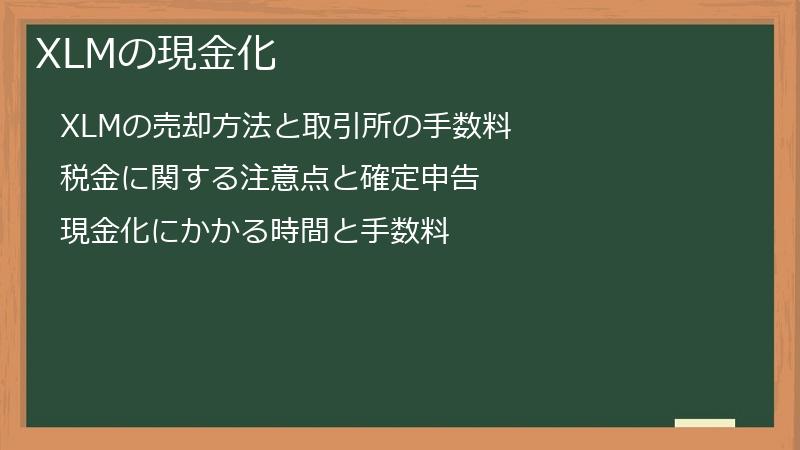 XLMの現金化

XLMの売却方法と取引所の手数料

税金に関する注意点と確定申告

現金化にかかる時間と手数料